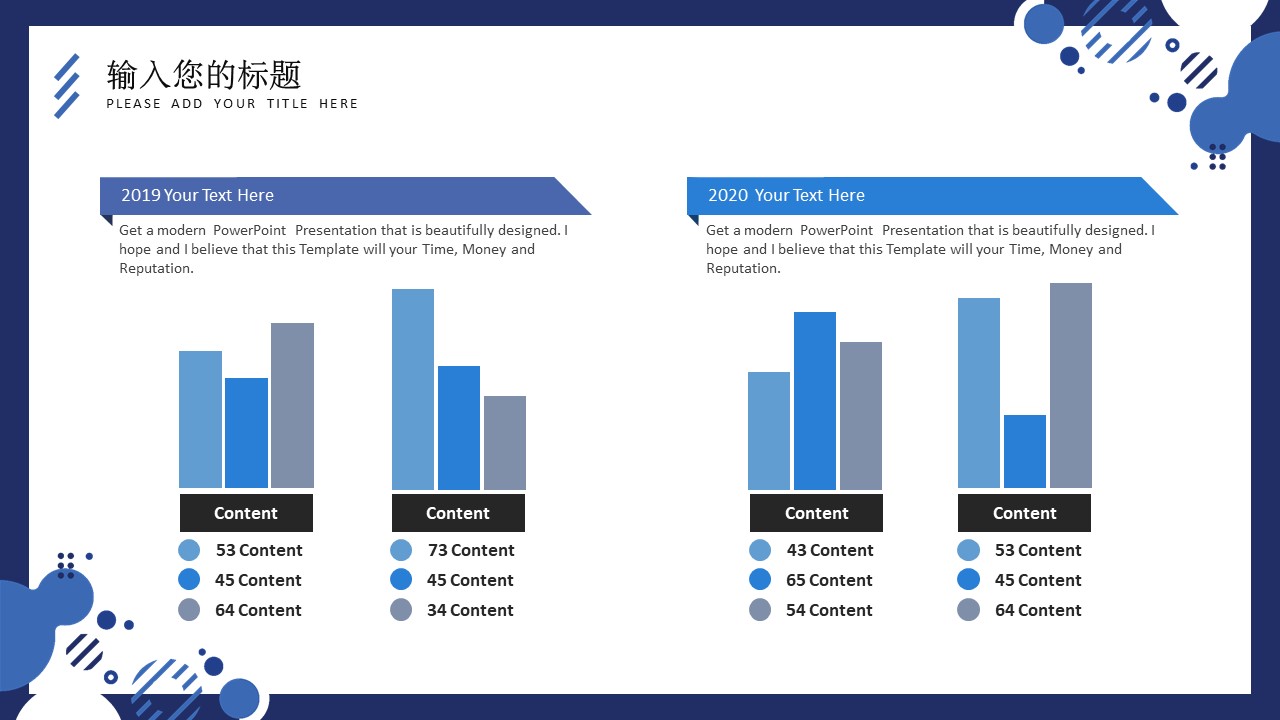 输入您的标题
PLEASE ADD YOUR TITLE HERE

2019 Your Text Here

Get a modern PowerPoint Presentation that is beautifully designed. I hope and I believe that this Template will your Time, Money and Reputation.

Content
53 Content
45 Content
64 Content

Content
73 Content
45 Content
34 Content

2020 Your Text Here

Get a modern PowerPoint Presentation that is beautifully designed. I hope and I believe that this Template will your Time, Money and Reputation.

Content
43 Content
65 Content
54 Content

Content
53 Content
45 Content
64 Content